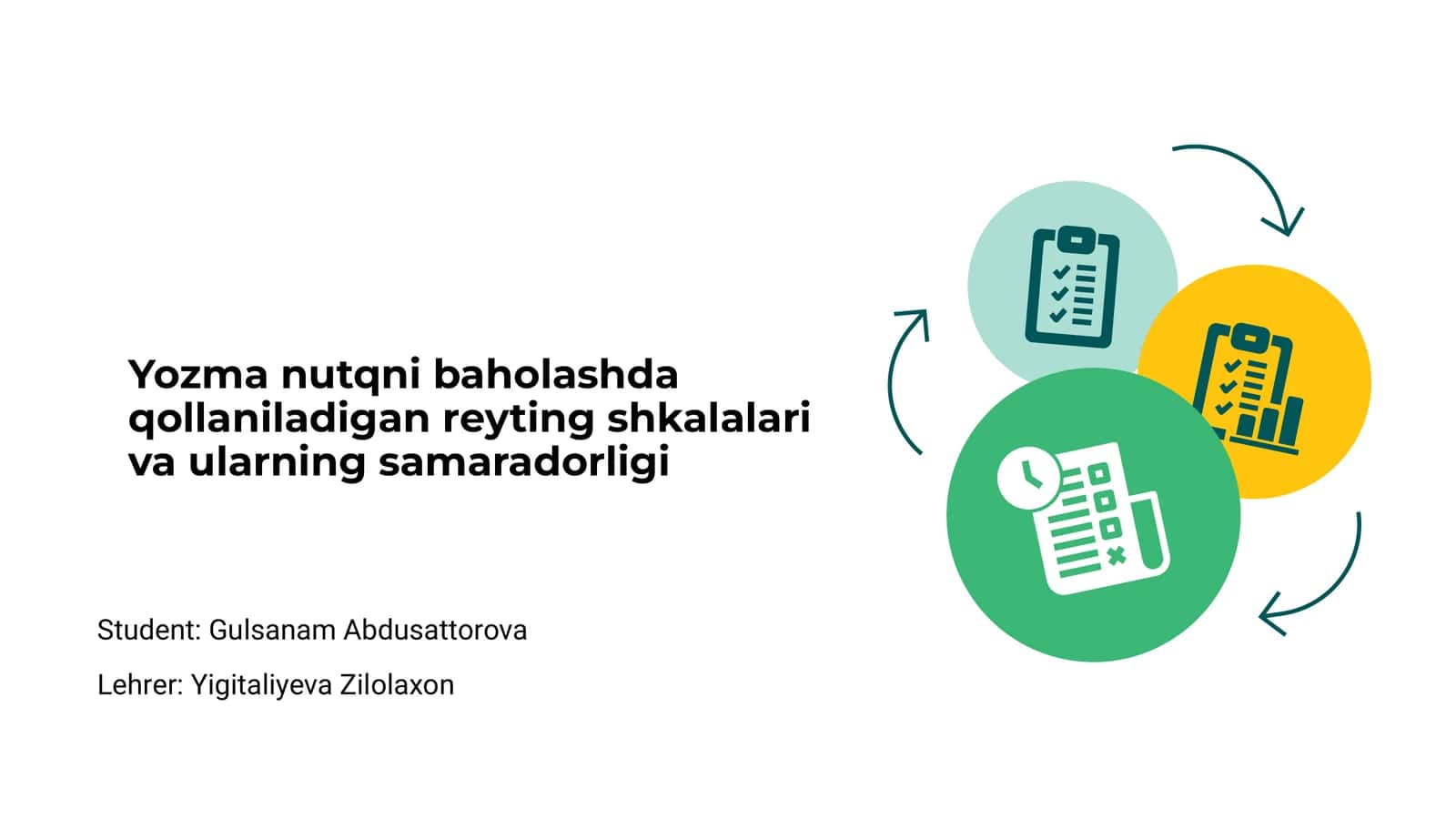 Yozma nutqni baholashda qollaniladigan reyting shkalalari va ularning samaradorligi

Student: Gulsanam Abdusattorova

Lehrer: Yigitaliyeva Zilolaxon